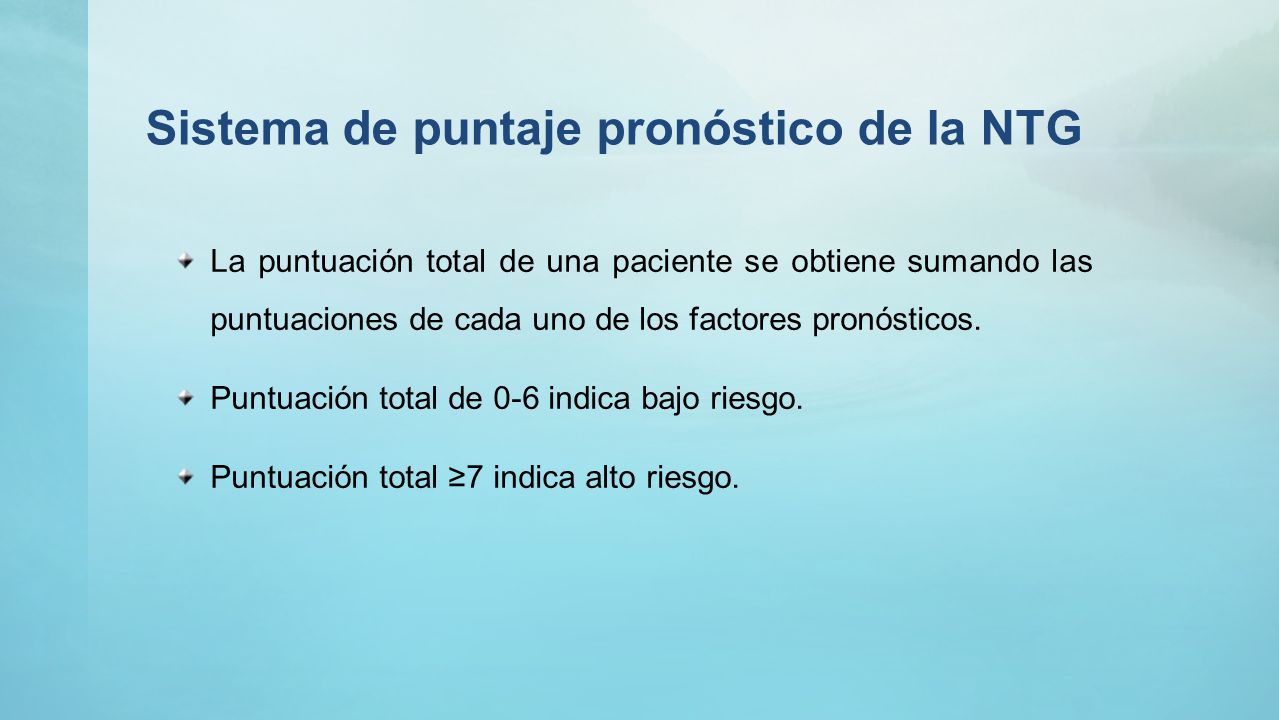 Sistema de puntaje pronóstico de la NTG

La puntuación total de una paciente se obtiene sumando las puntuaciones de cada uno de los factores pronósticos.

Puntuación total de 0-6 indica bajo riesgo.

Puntuación total ≥7 indica alto riesgo.